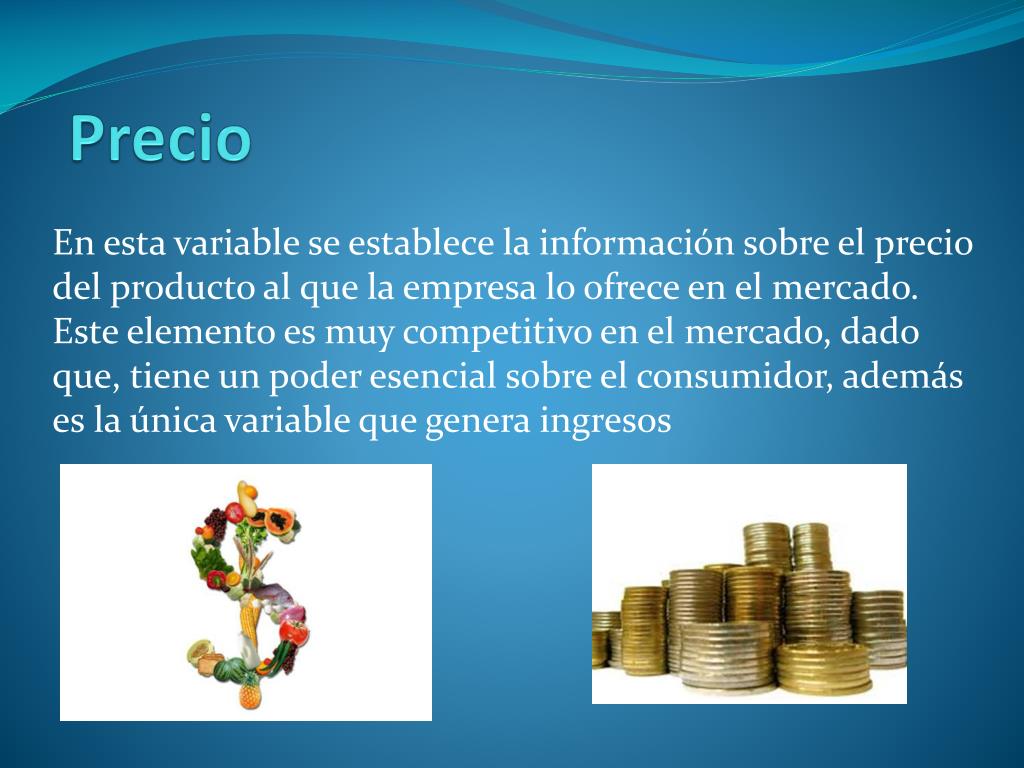 Precio

En esta variable se establece la información sobre el precio del producto al que la empresa lo ofrece en el mercado. Este elemento es muy competitivo en el mercado, dado que, tiene un poder esencial sobre el consumidor, además es la única variable que genera ingresos